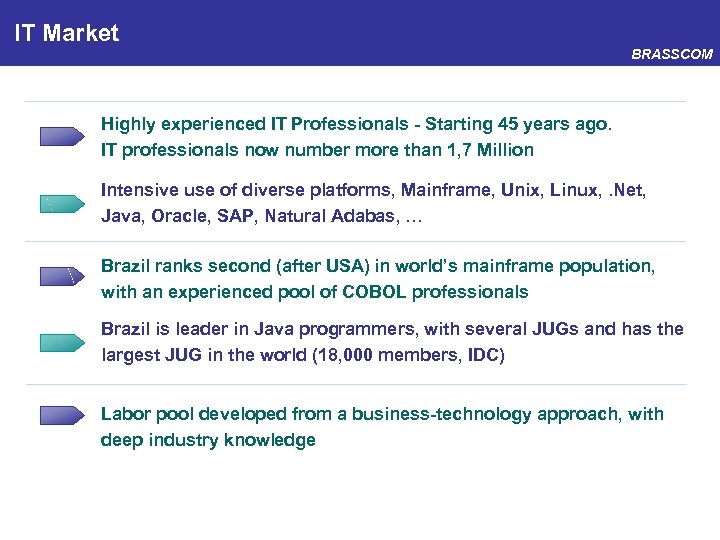 IT Market

BRASSCOM

Highly experienced IT Professionals - Starting 45 years ago. IT professionals now number more than 1,7 Million

Intensive use of diverse platforms, Mainframe, Unix, Linux, .Net, Java, Oracle, SAP, Natural Adabas, …

Brazil ranks second (after USA) in world's mainframe population, with an experienced pool of COBOL professionals

Brazil is leader in Java programmers, with several JUGs and has the largest JUG in the world (18,000 members, IDC)

Labor pool developed from a business-technology approach, with deep industry knowledge